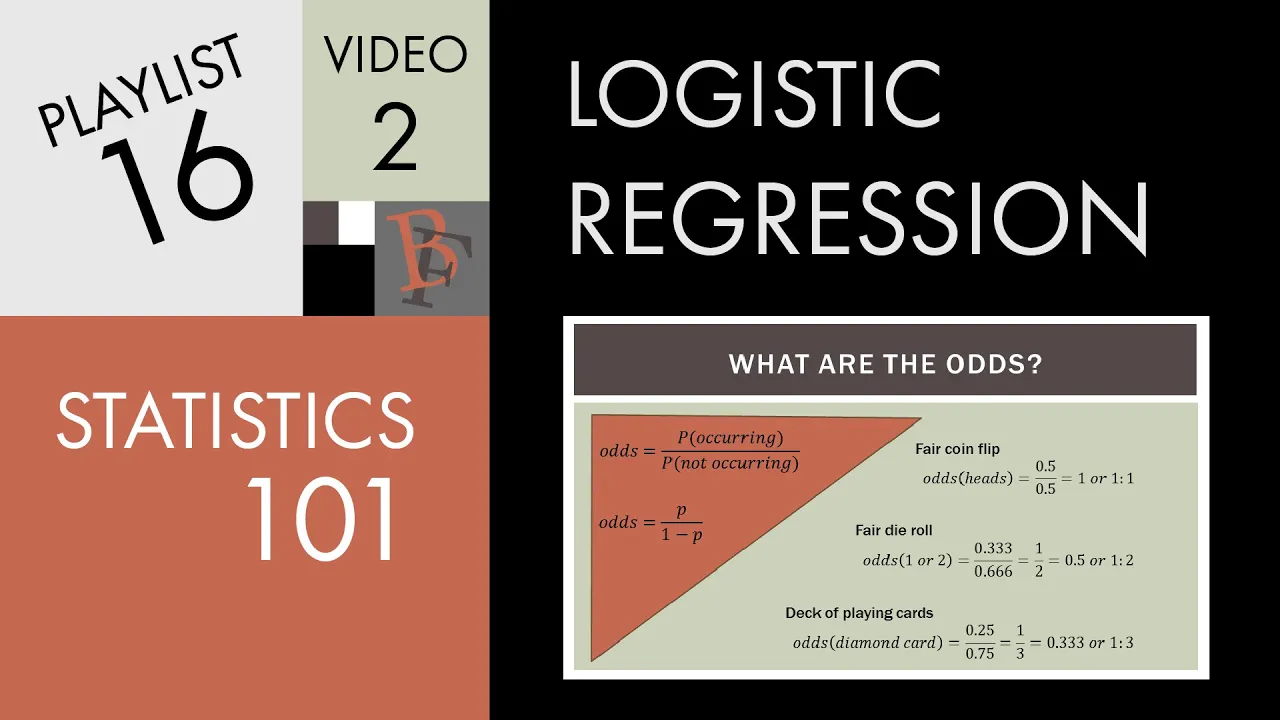 PLAYLIST 16

VIDEO 2

BF

LOGISTIC REGRESSION

STATISTICS 101

WHAT ARE THE ODDS?

$odds = \frac{P(occurring)}{P(not\ occurring)}$

$odds = \frac{p}{1-p}$

Fair coin flip
$odds(heads) = \frac{0.5}{0.5} = 1\ or\ 1:1$

Fair die roll
$odds(1\ or\ 2) = \frac{0.333}{0.666} = \frac{1}{2} = 0.5\ or\ 1:2$

Deck of playing cards
$odds(diamond\ card) = \frac{0.25}{0.75} = \frac{1}{3} = 0.333\ or\ 1:3$